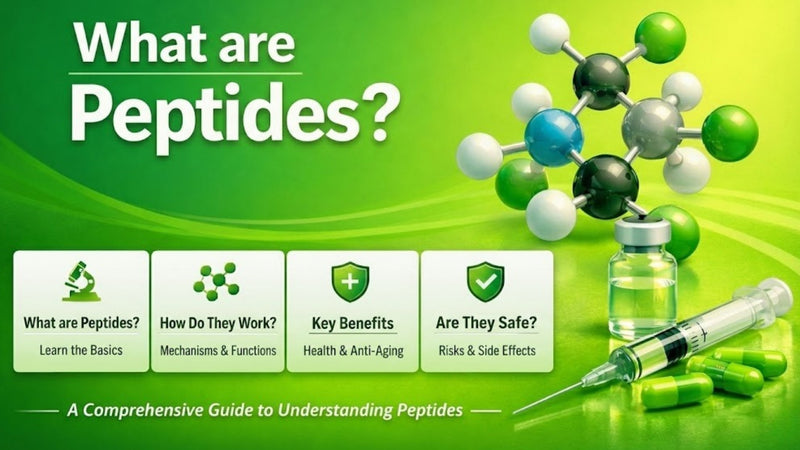 What are Peptides?

What are Peptides?
Learn the Basics

How Do They Work?
Mechanisms & Functions

Key Benefits
Health & Anti-Aging

Are They Safe?
Risks & Side Effects

A Comprehensive Guide to Understanding Peptides